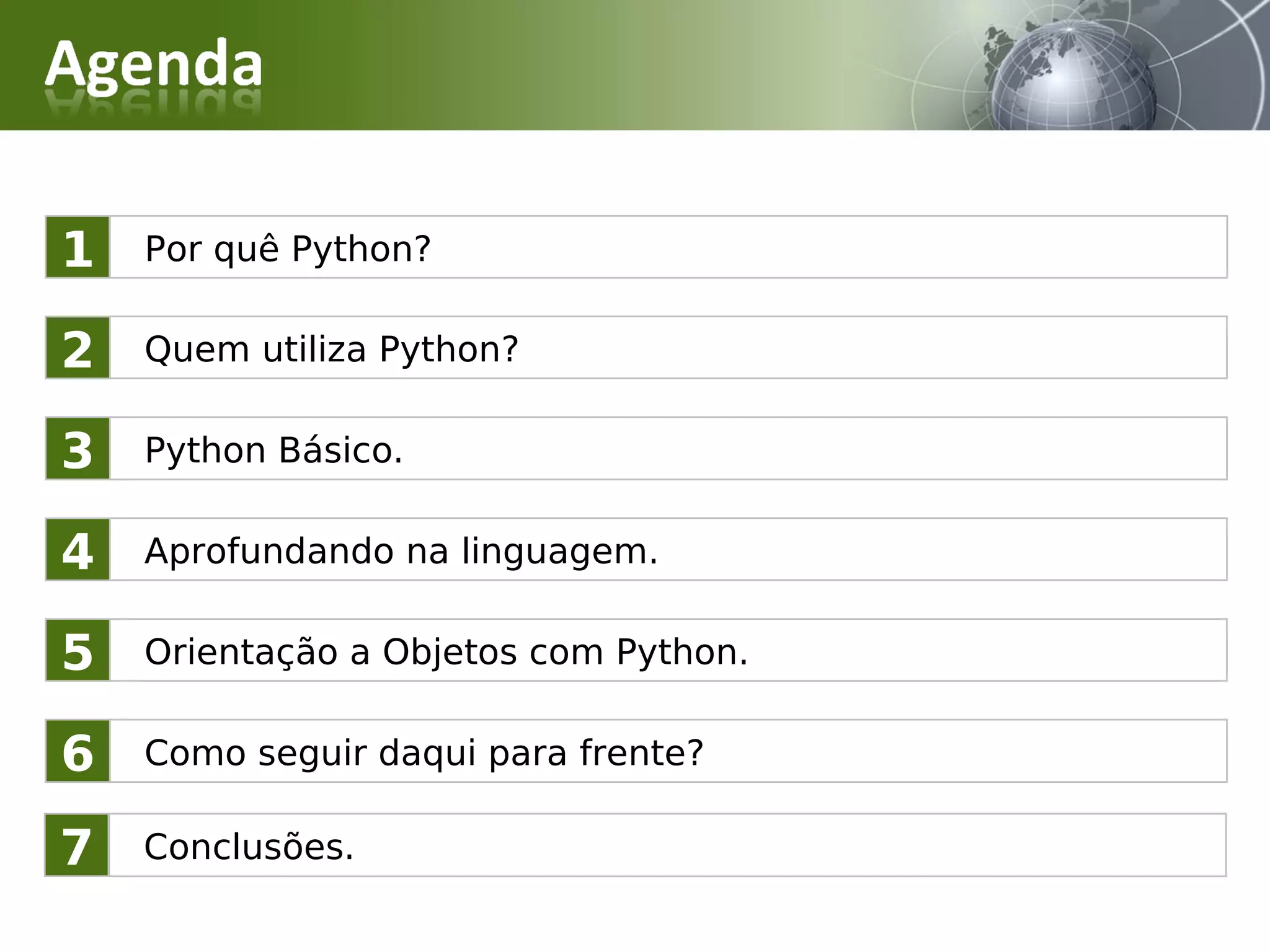 Agenda

1 Por quê Python?

2 Quem utiliza Python?

3 Python Básico.

4 Aprofundando na linguagem.

5 Orientação a Objetos com Python.

6 Como seguir daqui para frente?

7 Conclusões.